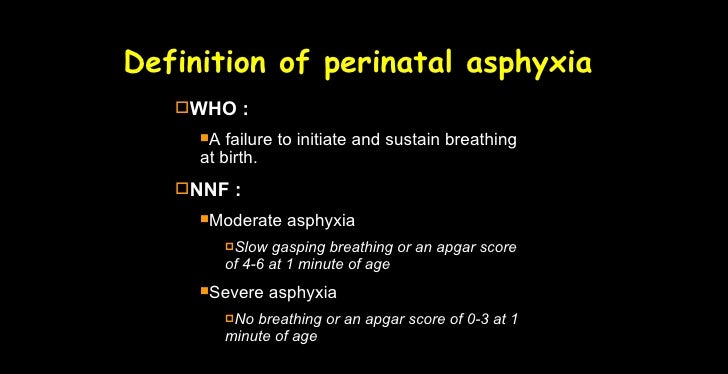 Definition of perinatal asphyxia

WHO :

A failure to initiate and sustain breathing at birth.

NNF :

Moderate asphyxia

Slow gasping breathing or an apgar score of 4-6 at 1 minute of age

Severe asphyxia

No breathing or an apgar score of 0-3 at 1 minute of age